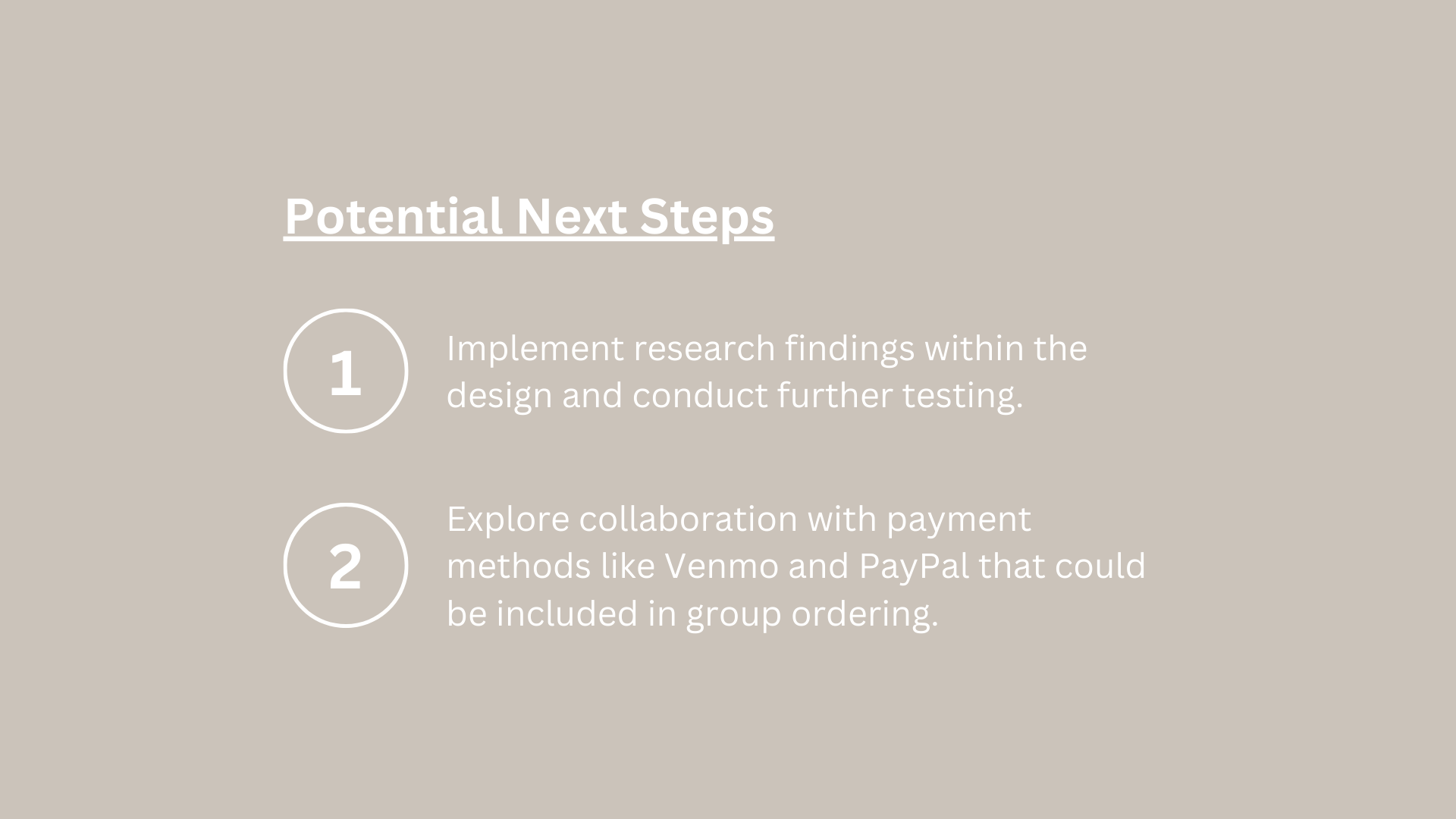 Potential Next Steps

1

Implement research findings within the design and conduct further testing.

2

Explore collaboration with payment methods like Venmo and PayPal that could be included in group ordering.